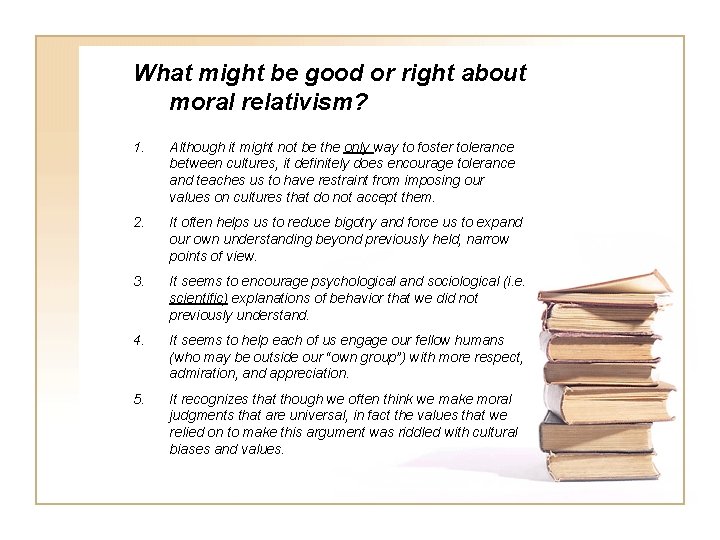 What might be good or right about moral relativism?

1. Although it might not be the only way to foster tolerance between cultures, it definitely does encourage tolerance and teaches us to have restraint from imposing our values on cultures that do not accept them.

2. It often helps us to reduce bigotry and force us to expand our own understanding beyond previously held, narrow points of view.

3. It seems to encourage psychological and sociological (i.e. scientific) explanations of behavior that we did not previously understand.

4. It seems to help each of us engage our fellow humans (who may be outside our "own group") with more respect, admiration, and appreciation.

5. It recognizes that though we often think we make moral judgments that are universal, in fact the values that we relied on to make this argument was riddled with cultural biases and values.